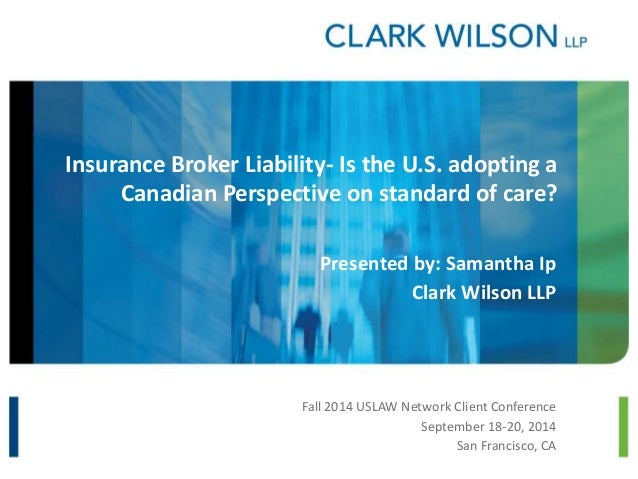 CLARK WILSON LLP

Insurance Broker Liability- Is the U.S. adopting a Canadian Perspective on standard of care?

Presented by: Samantha Ip
Clark Wilson LLP

Fall 2014 USLAW Network Client Conference
September 18-20, 2014
San Francisco, CA